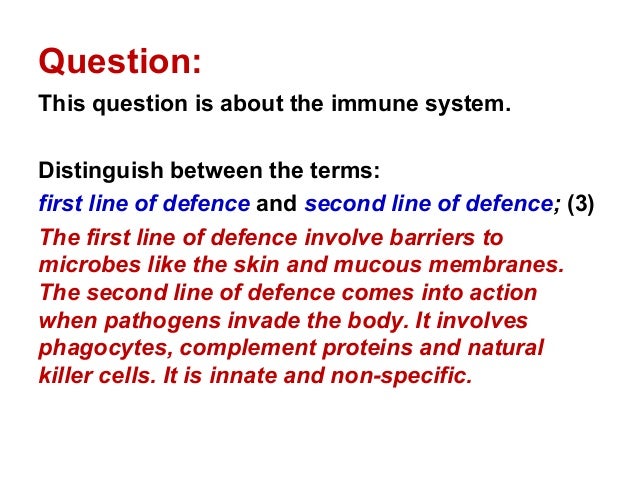 Question:
This question is about the immune system.

Distinguish between the terms:
first line of defence and second line of defence; (3)
The first line of defence involve barriers to microbes like the skin and mucous membranes. The second line of defence comes into action when pathogens invade the body. It involves phagocytes, complement proteins and natural killer cells. It is innate and non-specific.